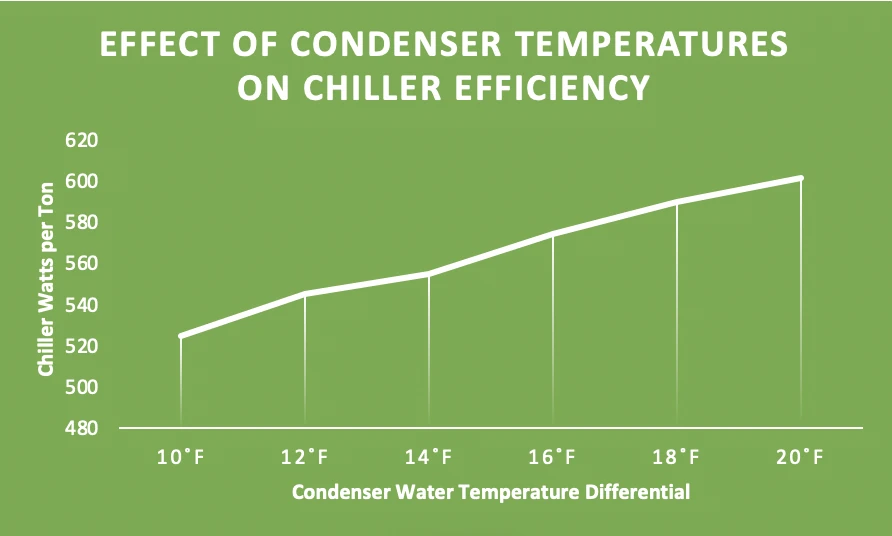 EFFECT OF CONDENSER TEMPERATURES ON CHILLER EFFICIENCY

Chiller Watts per Ton

620
600
580
560
540
520
500
480

10˚F
12˚F
14˚F
16˚F
18˚F
20˚F

Condenser Water Temperature Differential